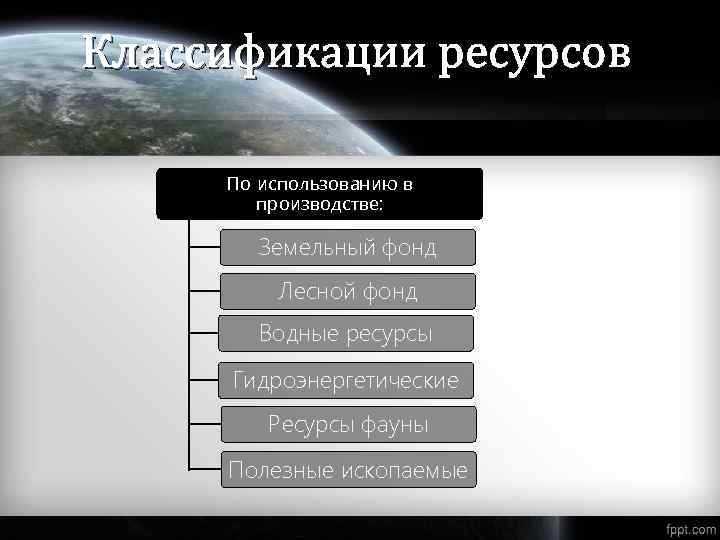 Классификации ресурсов

По использованию в производстве:

Земельный фонд

Лесной фонд

Водные ресурсы

Гидроэнергетические

Ресурсы фауны

Полезные ископаемые

fppt.com